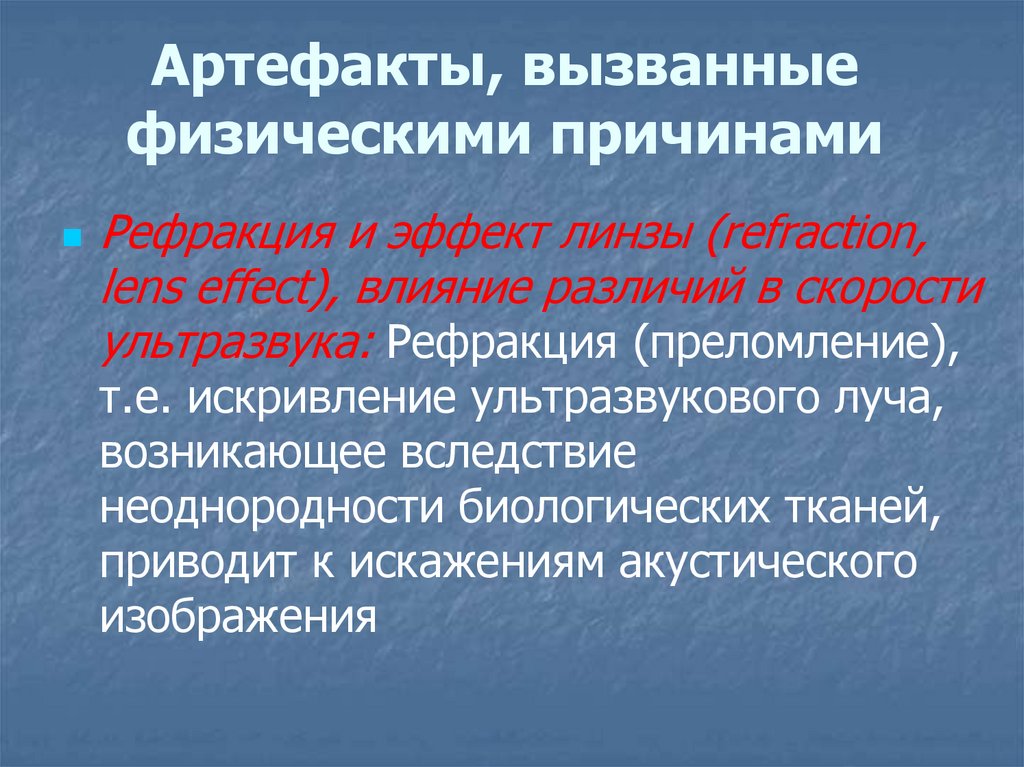 Артефакты, вызванные физическими причинами

Рефракция и эффект линзы (refraction, lens effect), влияние различий в скорости ультразвука: Рефракция (преломление), т.е. искривление ультразвукового луча, возникающее вследствие неоднородности биологических тканей, приводит к искажениям акустического изображения